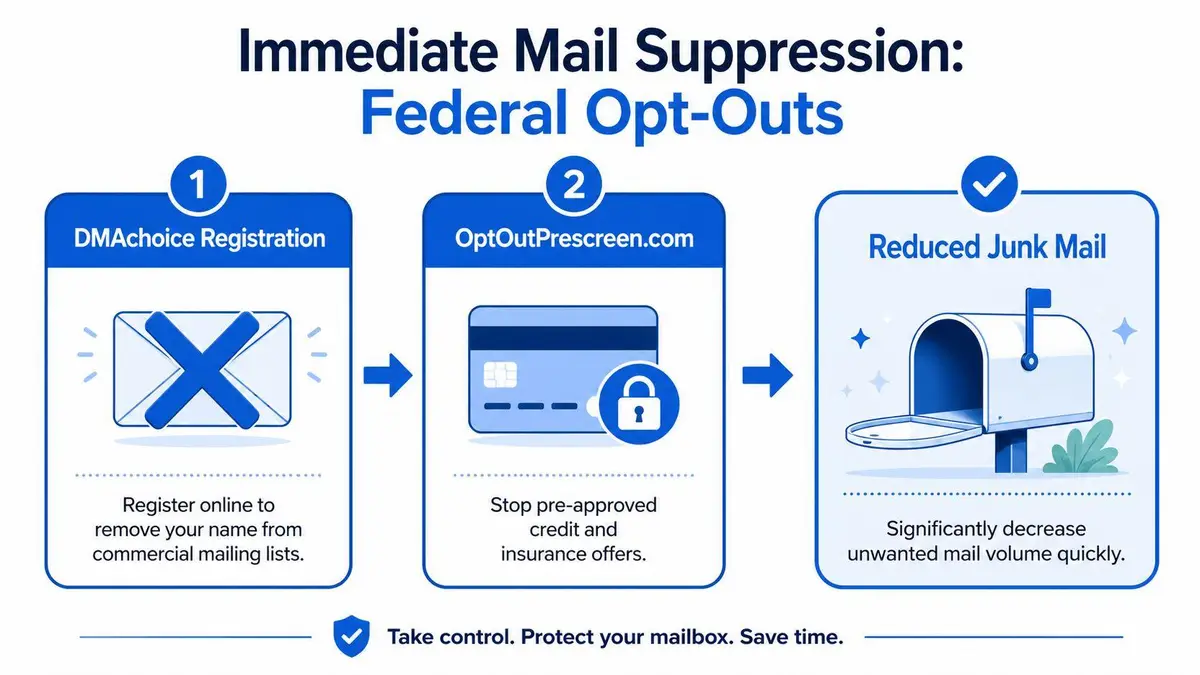 Immediate Mail Suppression:
Federal Opt-Outs

1

DMAchoice Registration

Register online to remove your name from commercial mailing lists.

2

OptOutPrescreen.com

Stop pre-approved credit and insurance offers.

Reduced Junk Mail

Significantly decrease unwanted mail volume quickly.

Take control. Protect your mailbox. Save time.